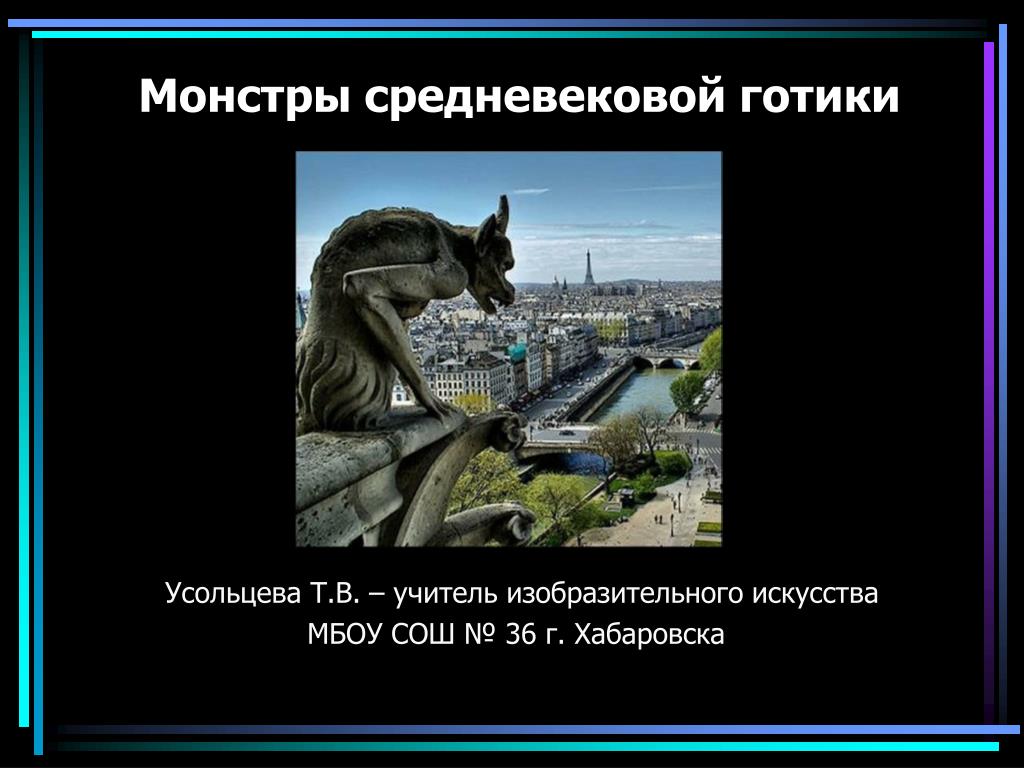 Монстры средневековой готики

Усольцева Т.В. – учитель изобразительного искусства
МБОУ СОШ № 36 г. Хабаровска